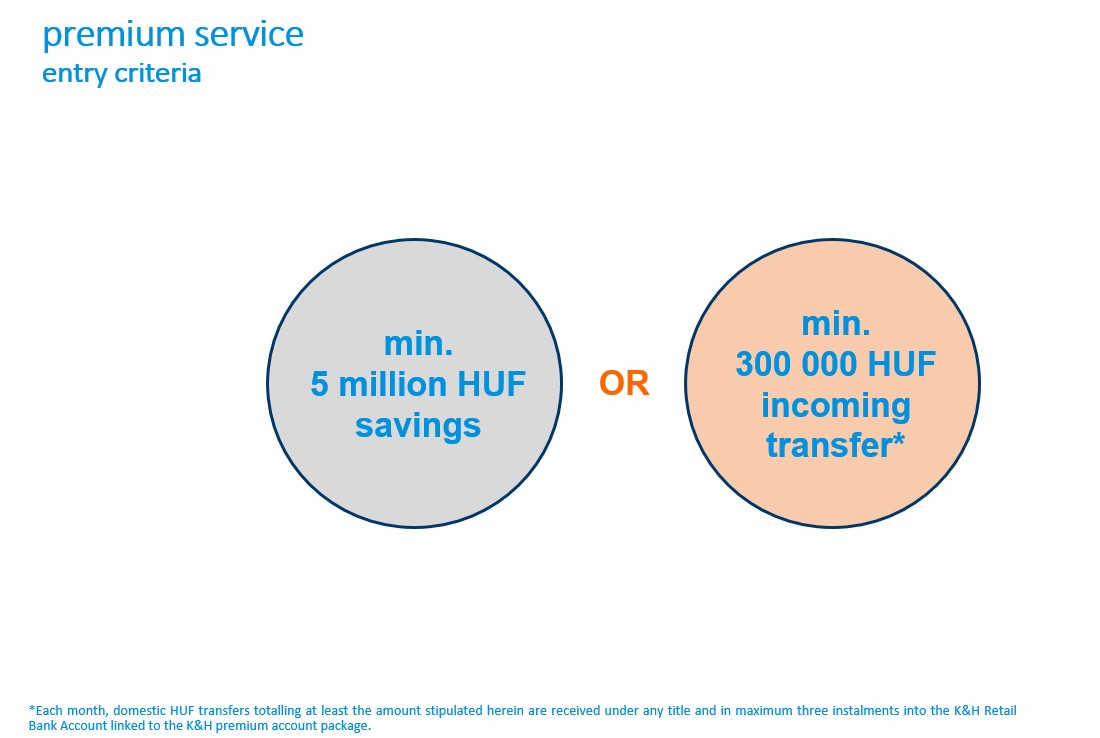 premium service
entry criteria

min.
5 million HUF
savings

OR

min.
300 000 HUF
incoming
transfer*

*Each month, domestic HUF transfers totalling at least the amount stipulated herein are received under any title and in maximum three instalments into the K&H Retail Bank Account linked to the K&H premium account package.